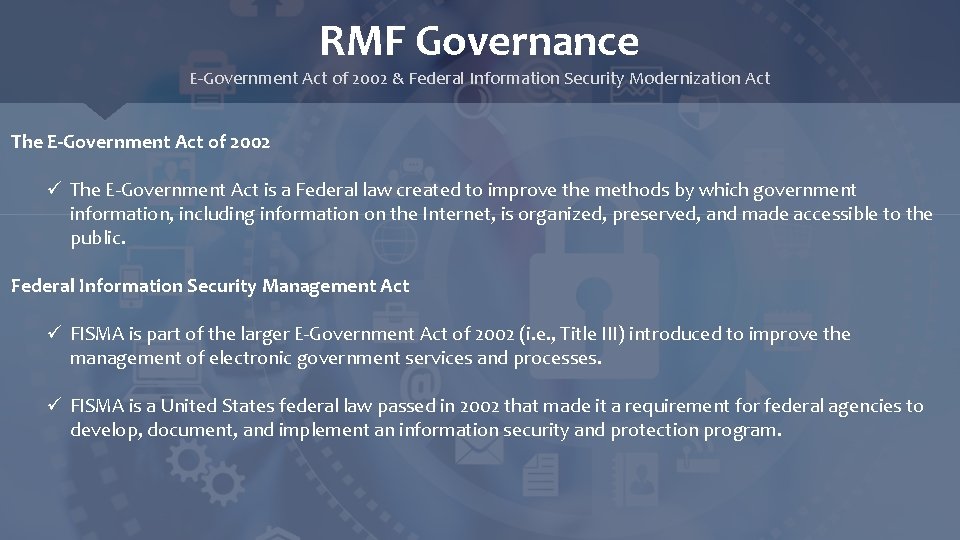 RMF Governance

E-Government Act of 2002 & Federal Information Security Modernization Act

The E-Government Act of 2002

✓ The E-Government Act is a Federal law created to improve the methods by which government information, including information on the Internet, is organized, preserved, and made accessible to the public.

Federal Information Security Management Act

✓ FISMA is part of the larger E-Government Act of 2002 (i.e., Title III) introduced to improve the management of electronic government services and processes.

✓ FISMA is a United States federal law passed in 2002 that made it a requirement for federal agencies to develop, document, and implement an information security and protection program.